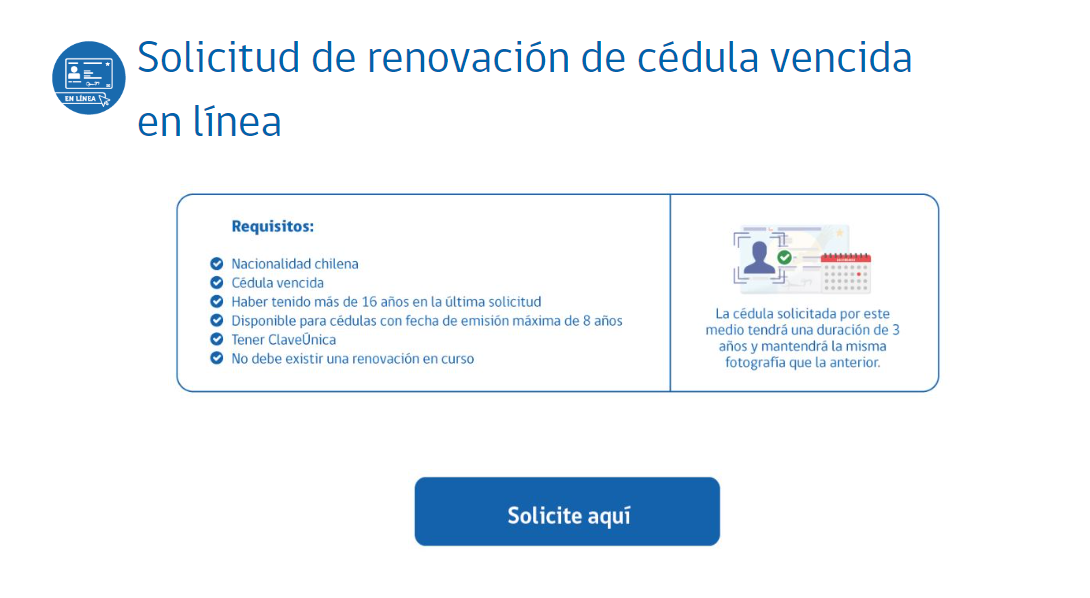 EN LÍNEA

Solicitud de renovación de cédula vencida en línea

Requisitos:

Nacionalidad chilena
Cédula vencida
Haber tenido más de 16 años en la última solicitud
Disponible para cédulas con fecha de emisión máxima de 8 años
Tener ClaveÚnica
No debe existir una renovación en curso

La cédula solicitada por este medio tendrá una duración de 3 años y mantendrá la misma fotografía que la anterior.

Solicite aquí